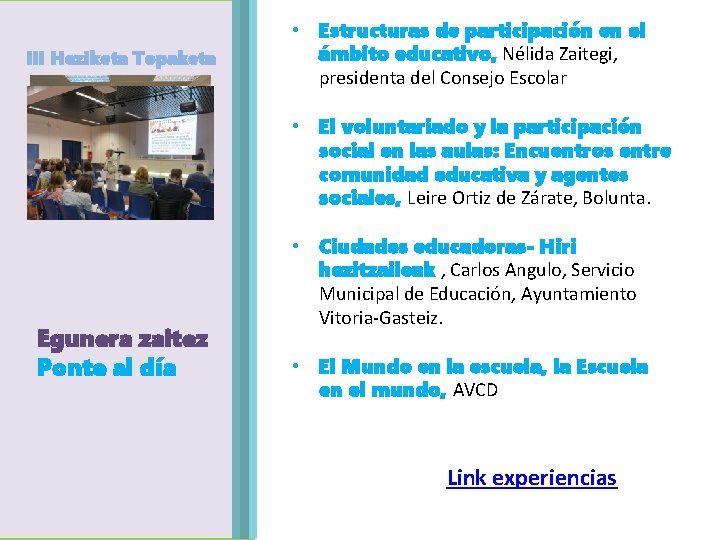 III Heziketa Topaketa

Egunera zaitez
Ponte al día

• Estructuras de participación en el ámbito educativo, Nélida Zaitegi, presidenta del Consejo Escolar

• El voluntariado y la participación social en las aulas: Encuentros entre comunidad educativa y agentes sociales, Leire Ortiz de Zárate, Bolunta.

• Ciudades educadoras- Hiri hezitzaileak , Carlos Angulo, Servicio Municipal de Educación, Ayuntamiento Vitoria-Gasteiz.

• El Mundo en la escuela, la Escuela en el mundo, AVCD

Link experiencias